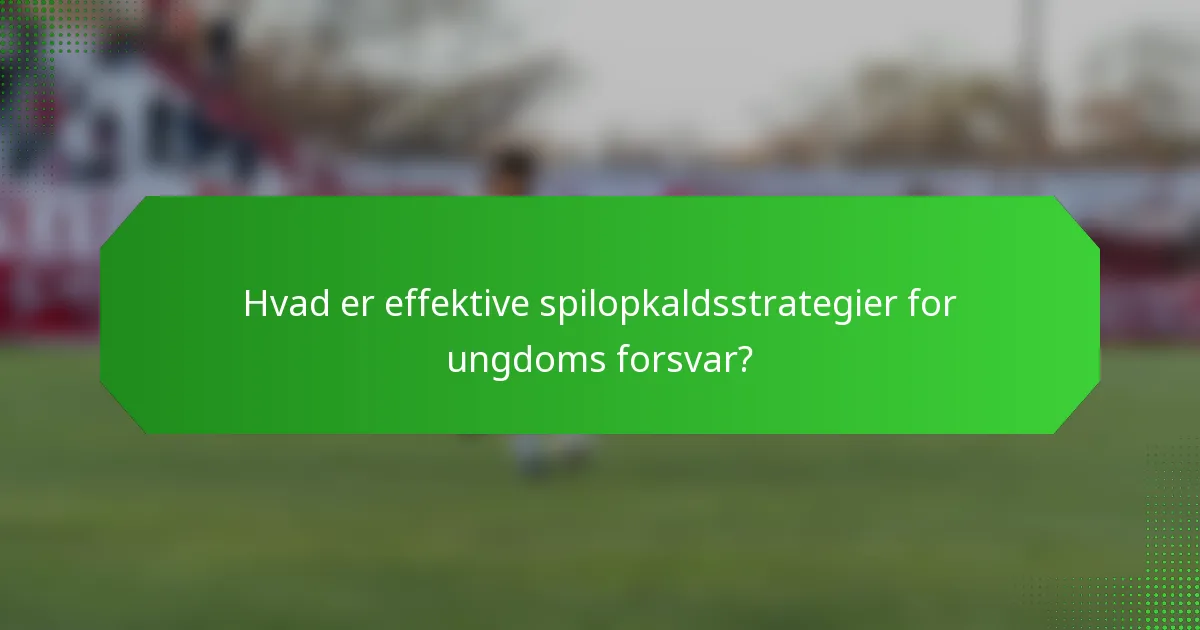 Hvad er effektive spilopkaldsstrategier for ungdoms forsvar?